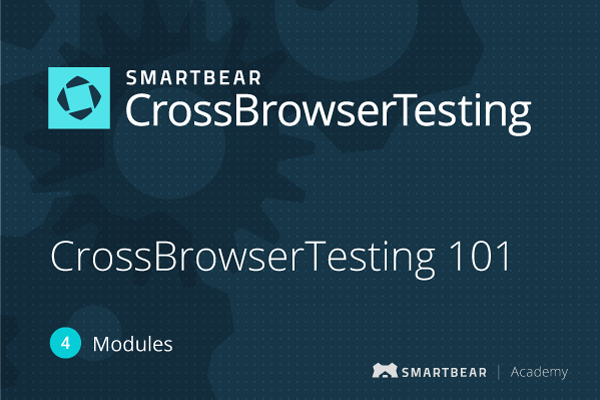 SMARTBEAR
CrossBrowserTesting

CrossBrowserTesting 101

4 Modules

SMARTBEAR | Academy